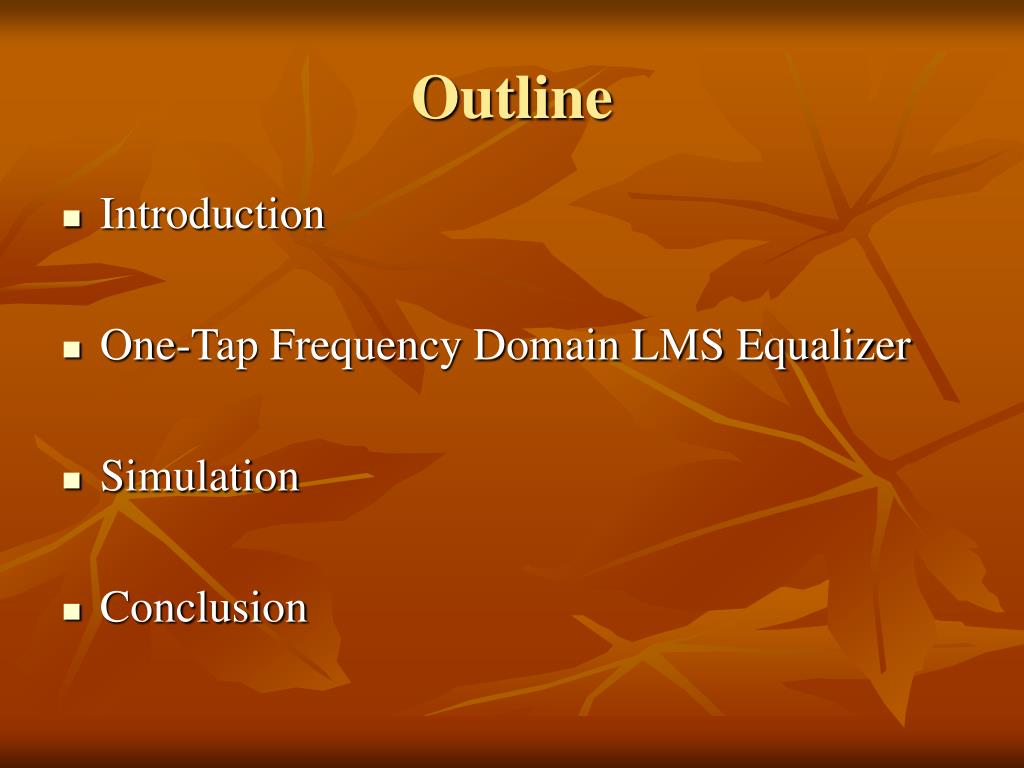 Outline

- Introduction
- One-Tap Frequency Domain LMS Equalizer
- Simulation
- Conclusion